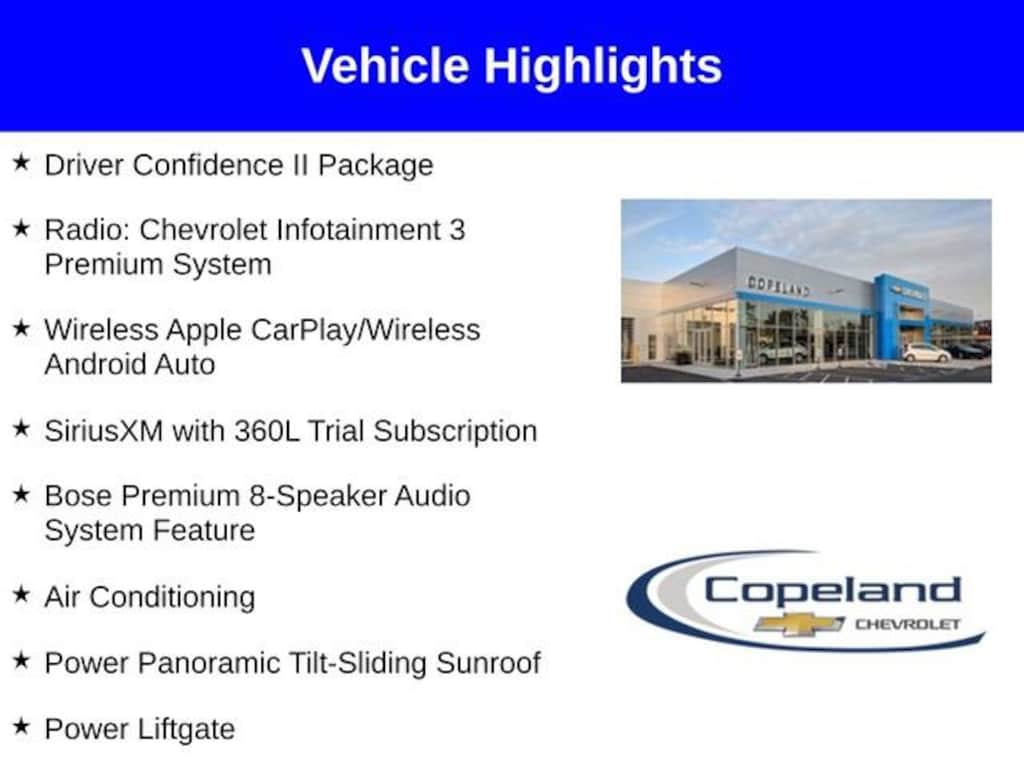 Vehicle Highlights

★ Driver Confidence II Package

★ Radio: Chevrolet Infotainment 3 Premium System

★ Wireless Apple CarPlay/Wireless Android Auto

★ SiriusXM with 360L Trial Subscription

★ Bose Premium 8-Speaker Audio System Feature

★ Air Conditioning

★ Power Panoramic Tilt-Sliding Sunroof

★ Power Liftgate

COPELAND

Copeland
CHEVROLET